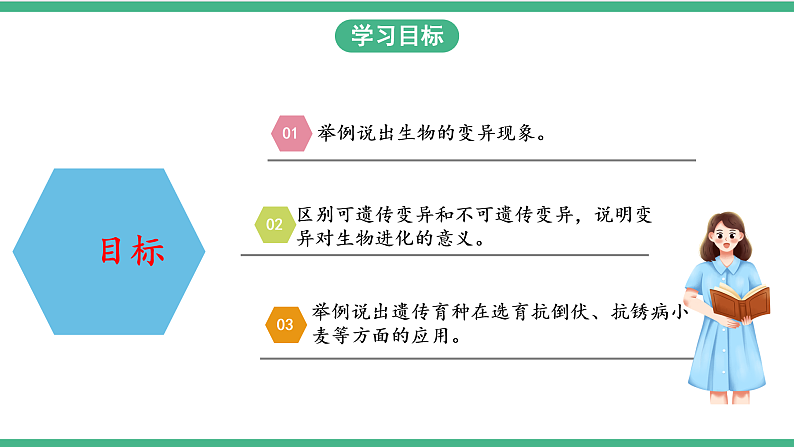 学习目标

目标

01 举例说出生物的变异现象。

02 区别可遗传变异和不可遗传变异，说明变异对生物进化的意义。

03 举例说出遗传育种在选育抗倒伏、抗锈病小麦等方面的应用。